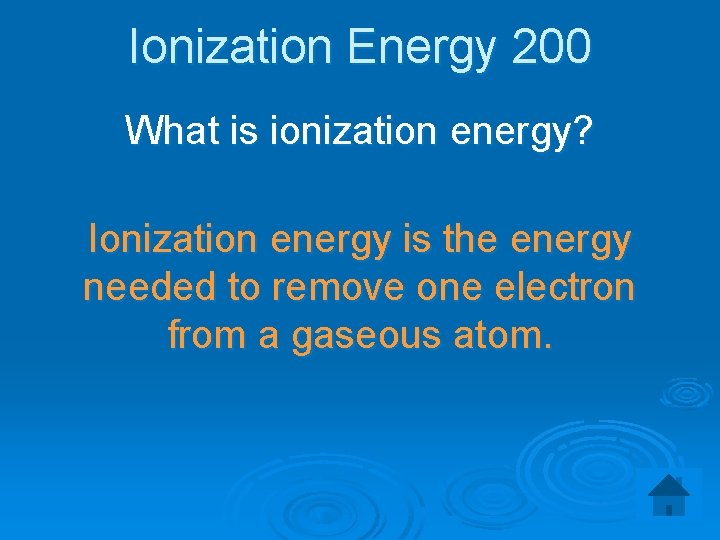 Ionization Energy 200

What is ionization energy?

Ionization energy is the energy needed to remove one electron from a gaseous atom.